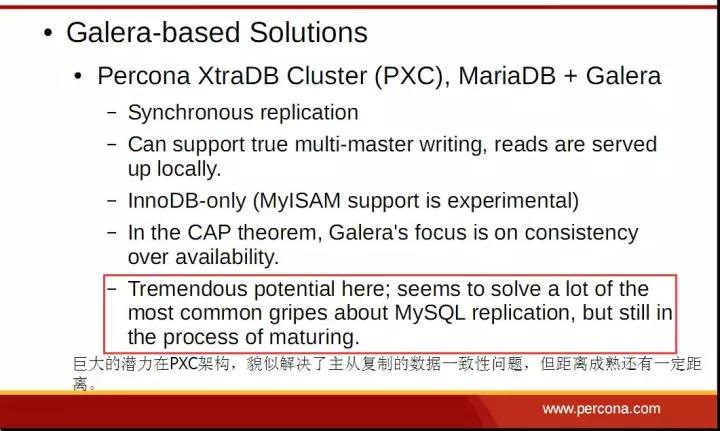 • Galera-based Solutions

• Percona XtraDB Cluster (PXC), MariaDB + Galera

– Synchronous replication

– Can support true multi-master writing, reads are served up locally.

– InnoDB-only (MyISAM support is experimental)

– In the CAP theorem, Galera's focus is on consistency over availability.

– Tremendous potential here; seems to solve a lot of the most common gripes about MySQL replication, but still in the process of maturing.

巨大的潜力在PXC架构，貌似解决了主从复制的数据一致性问题，但距离成熟还有一定距离。

www.percona.com